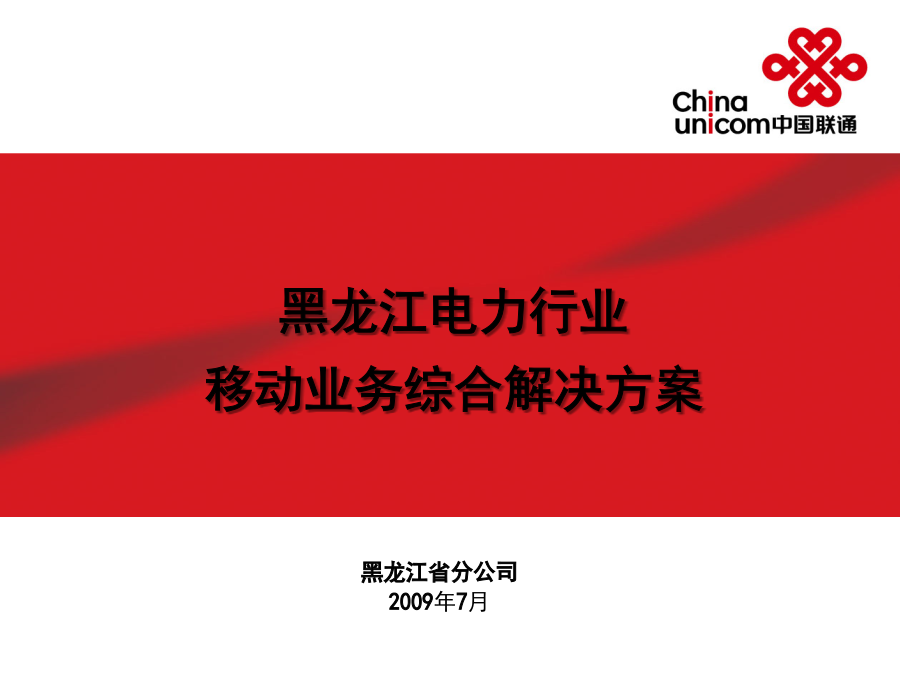 China unicom中国联通

黑龙江电力行业
移动业务综合解决方案

黑龙江省分公司
2009年7月